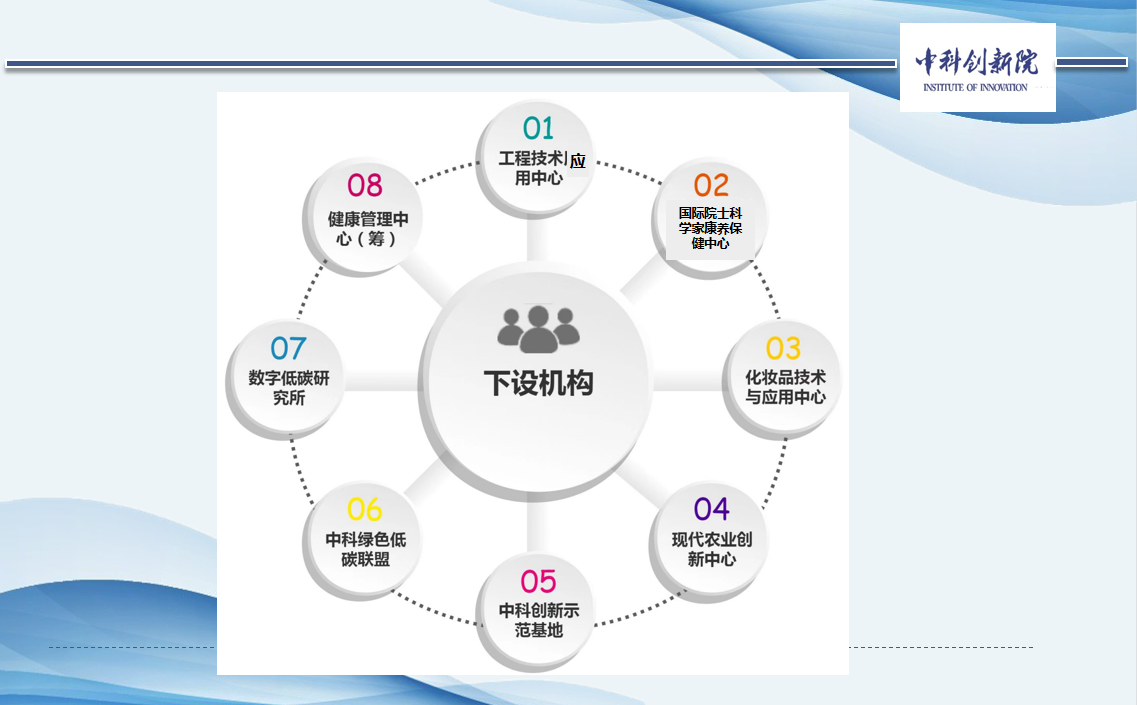 中科创新院
INSTITUTE OF INNOVATION

下设机构

01
工程技术应用中心

02
国际院士科学家康养保健中心

03
化妆品技术与应用中心

04
现代农业创新中心

05
中科创新示范基地

06
中科绿色低碳联盟

07
数字低碳研究所

08
健康管理中心（筹）